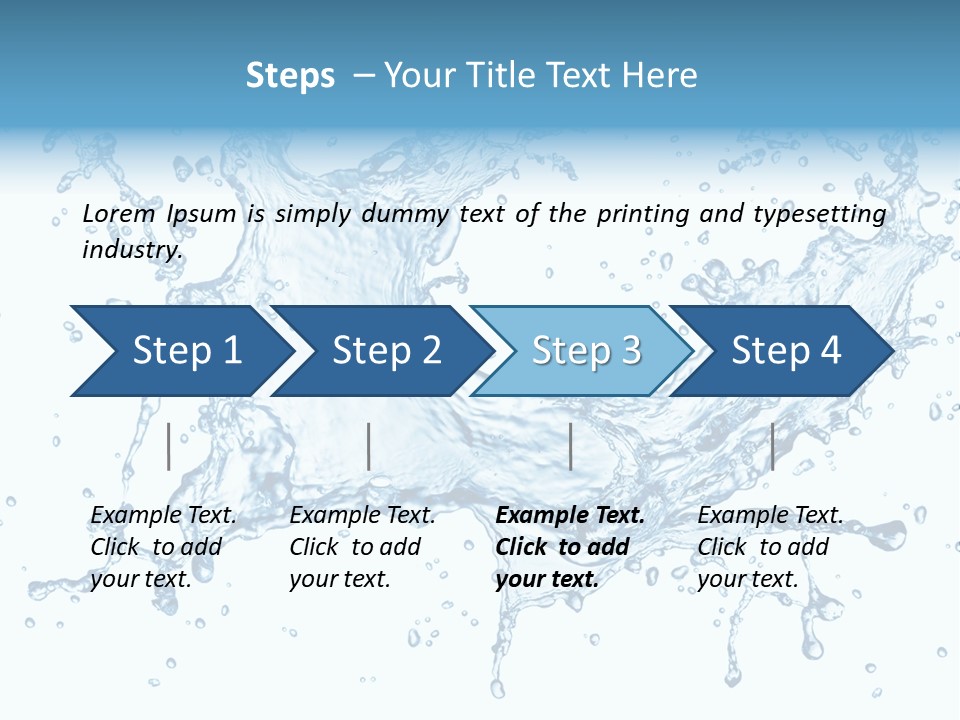 Steps – Your Title Text Here

Lorem Ipsum is simply dummy text of the printing and typesetting industry.

Step 1

Step 2

Step 3

Step 4

Example Text. Click to add your text.

Example Text. Click to add your text.

Example Text. Click to add your text.

Example Text. Click to add your text.